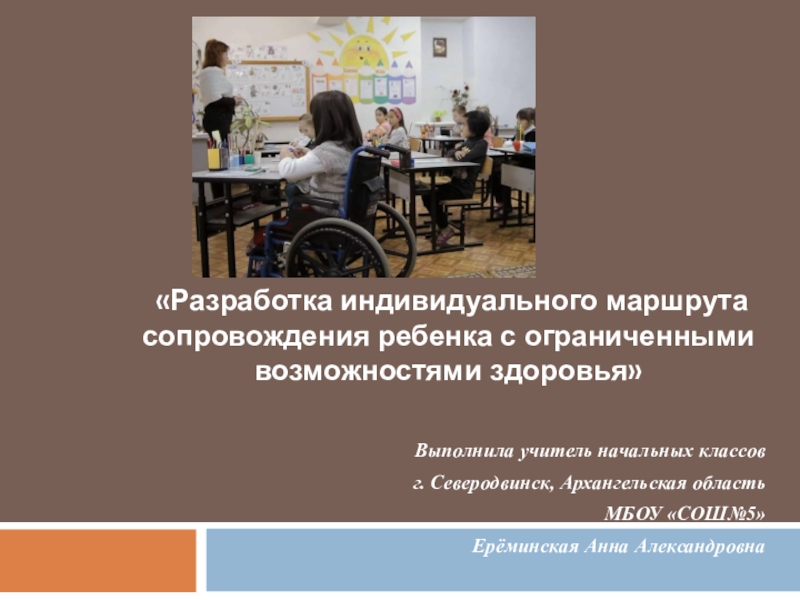 «Разработка индивидуального маршрута сопровождения ребенка с ограниченными возможностями здоровья»

Выполнила учитель начальных классов

г. Северодвинск, Архангельская область

МБОУ «СОШ№5»

Ерёминская Анна Александровна